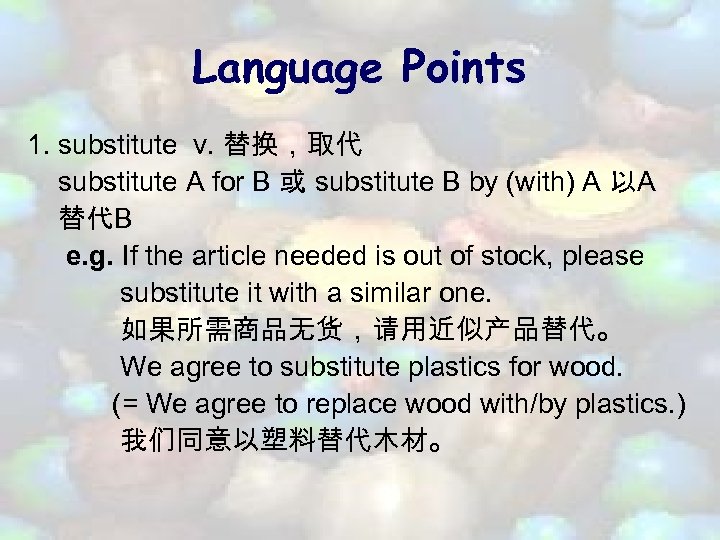 Language Points

1. substitute v. 替换，取代
substitute A for B 或 substitute B by (with) A 以A替代B
e.g. If the article needed is out of stock, please substitute it with a similar one.
如果所需商品无货，请用近似产品替代。
We agree to substitute plastics for wood.
(= We agree to replace wood with/by plastics.)
我们同意以塑料替代木材。